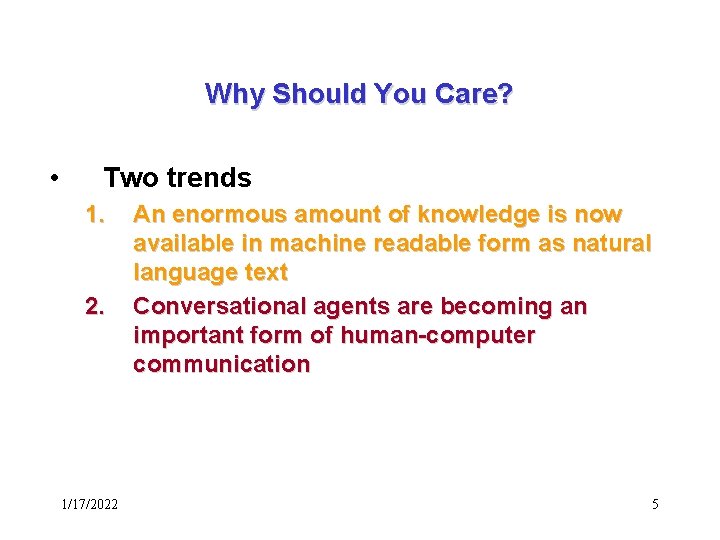 Why Should You Care?

• Two trends

1. An enormous amount of knowledge is now available in machine readable form as natural language text

2. Conversational agents are becoming an important form of human-computer communication

1/17/2022

5